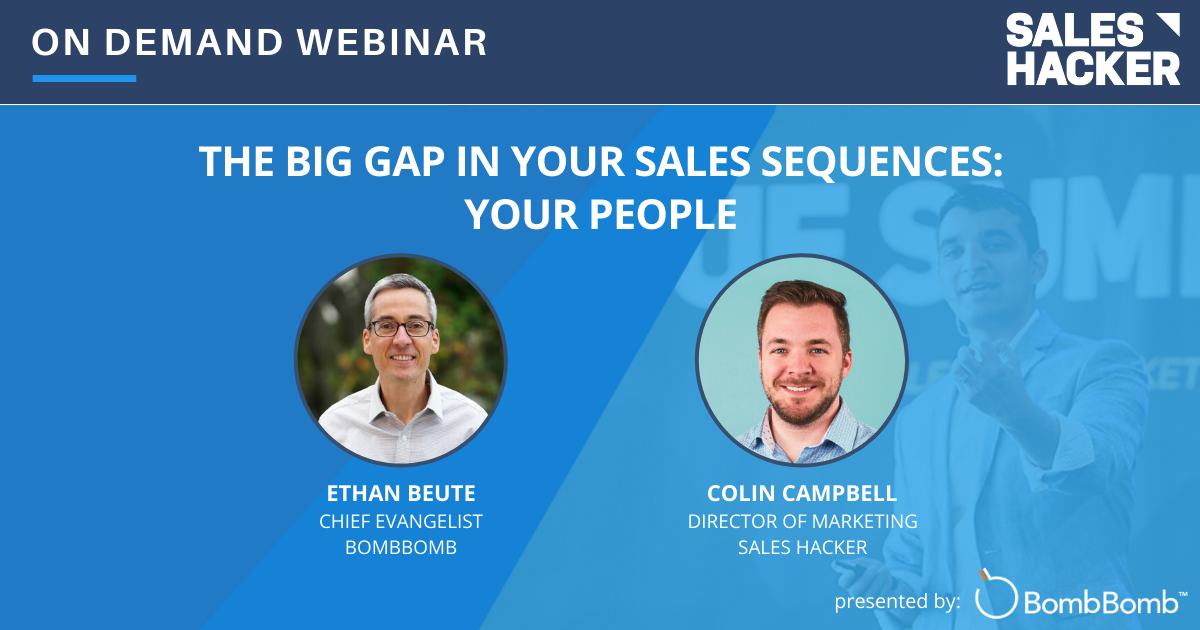 ON DEMAND WEBINAR

SALES HACKER

THE BIG GAP IN YOUR SALES SEQUENCES: YOUR PEOPLE

ETHAN BEUTE
CHIEF EVANGELIST
BOMBBOMB

COLIN CAMPBELL
DIRECTOR OF MARKETING
SALES HACKER

presented by: BombBomb™